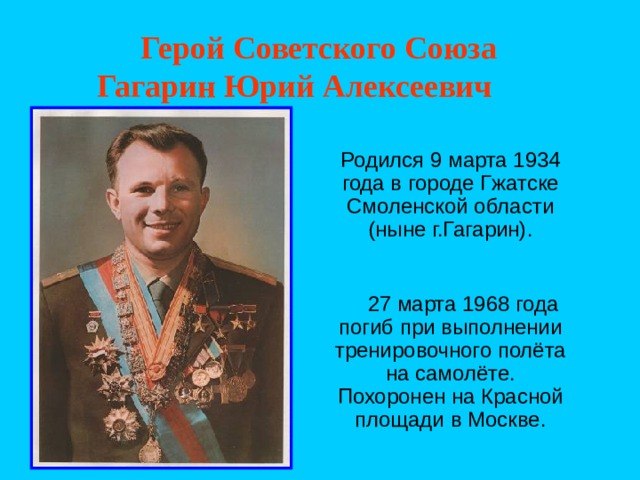 Герой Советского Союза
Гагарин Юрий Алексеевич

Родился 9 марта 1934 года в городе Гжатске Смоленской области (ныне г.Гагарин).

27 марта 1968 года погиб при выполнении тренировочного полёта на самолёте. Похоронен на Красной площади в Москве.